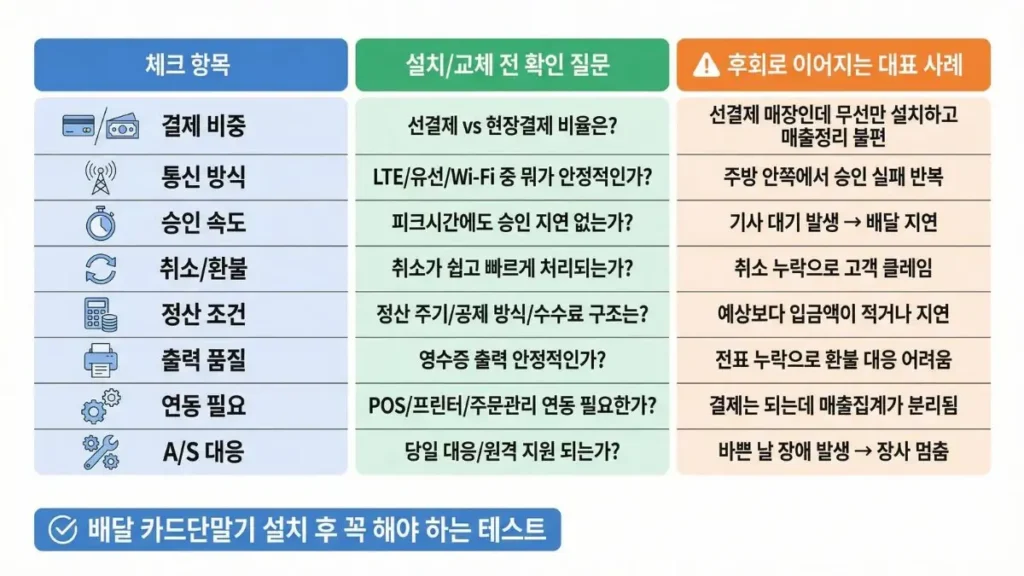 | 체크 항목 | 설치/교체 전 확인 질문 | 후회로 이어지는 대표 사례 |
|---|---|---|
| 결제 비중 | 선결제 vs 현장결제 비율은? | 선결제 매장인데 무선만 설치하고 매출정리 불편 |
| 통신 방식 | LTE/유선/Wi-Fi 중 뭐가 안정적인가? | 주방 안쪽에서 승인 실패 반복 |
| 승인 속도 | 피크시간에도 승인 지연 없는가? | 기사 대기 발생 → 배달 지연 |
| 취소/환불 | 취소가 쉽고 빠르게 처리되는가? | 취소 누락으로 고객 클레임 |
| 정산 조건 | 정산 주기/공제 방식/수수료 구조는? | 예상보다 입금액이 적거나 지연 |
| 출력 품질 | 영수증 출력 안정적인가? | 전표 누락으로 환불 대응 어려움 |
| 연동 필요 | POS/프린터/주문관리 연동 필요한가? | 결제는 되는데 매출집계가 분리됨 |
| A/S 대응 | 당일 대응/원격 지원 되는가? | 바쁜 날 장애 발생 → 장사 멈춤 |

배달 카드단말기 설치 후 꼭 해야 하는 테스트